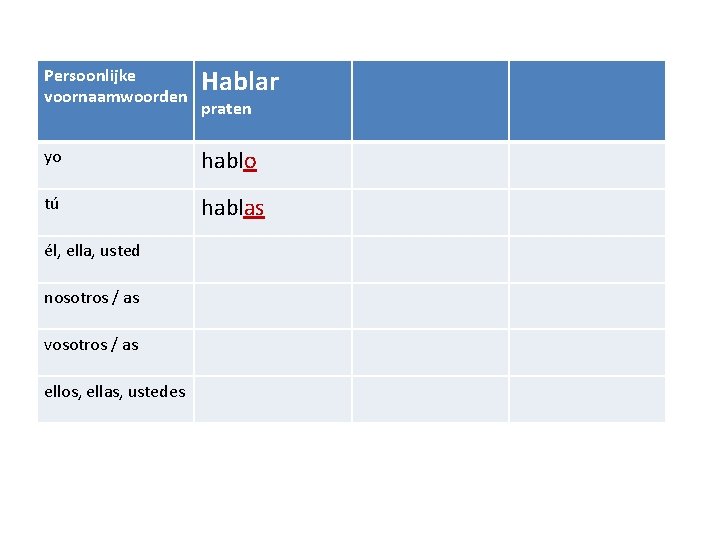 | Persoonlijke voornaamwoorden | Hablar praten | | |
|---|---|---|---|
| yo | hablo | | |
| tú | hablas | | |
| él, ella, usted | | | |
| nosotros / as | | | |
| vosotros / as | | | |
| ellos, ellas, ustedes | | | |